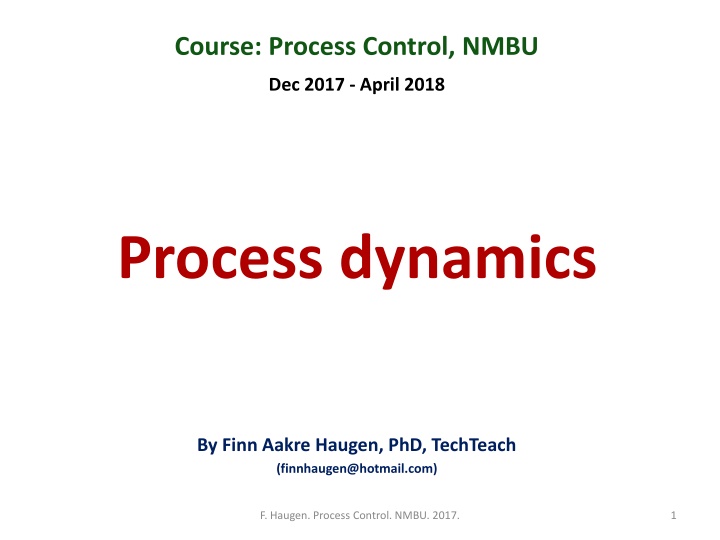 Course: Process Control, NMBU

Dec 2017 - April 2018

Process dynamics

By Finn Aakre Haugen, PhD, TechTeach

(finnhaugen@hotmail.com)

F. Haugen. Process Control. NMBU. 2017.

1